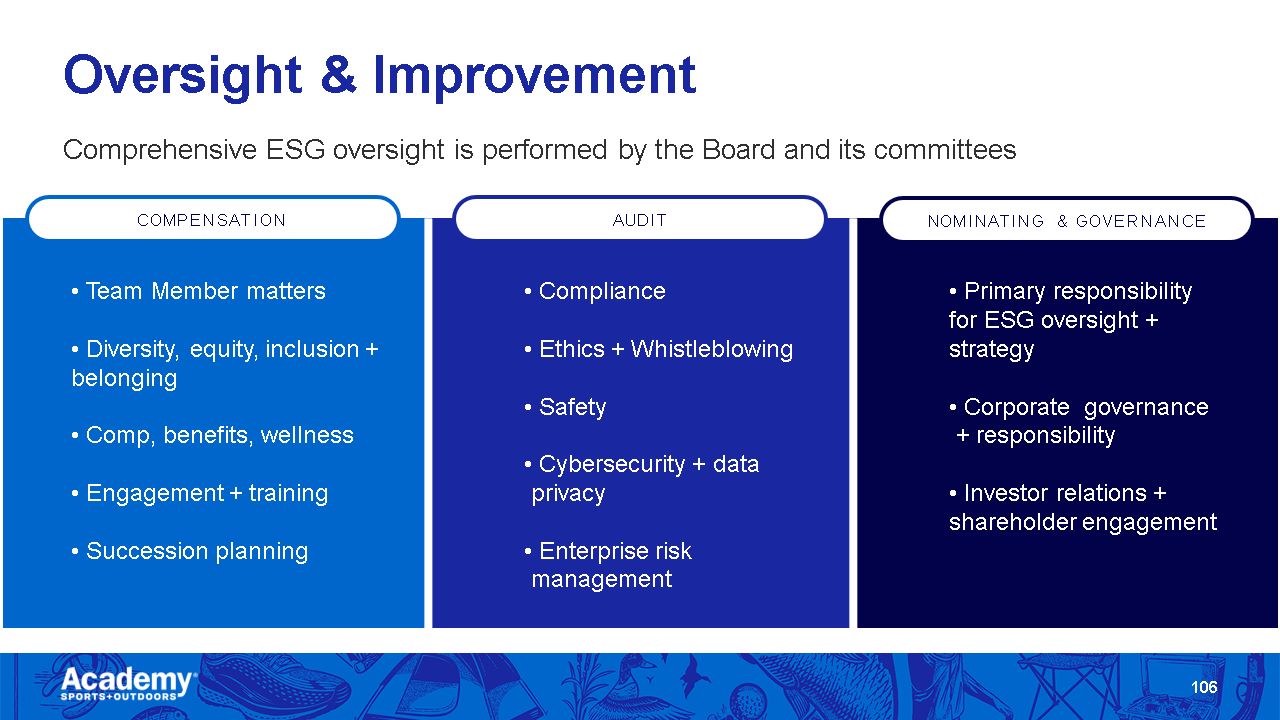 Oversight & Improvement

Comprehensive ESG oversight is performed by the Board and its committees

COMPENSATION

• Team Member matters

• Diversity, equity, inclusion + belonging

• Comp, benefits, wellness

• Engagement + training

• Succession planning

AUDIT

• Compliance

• Ethics + Whistleblowing

• Safety

• Cybersecurity + data privacy

• Enterprise risk management

NOMINATING & GOVERNANCE

• Primary responsibility for ESG oversight + strategy

• Corporate governance + responsibility

• Investor relations + shareholder engagement

Academy SPORTS+OUTDOORS

106